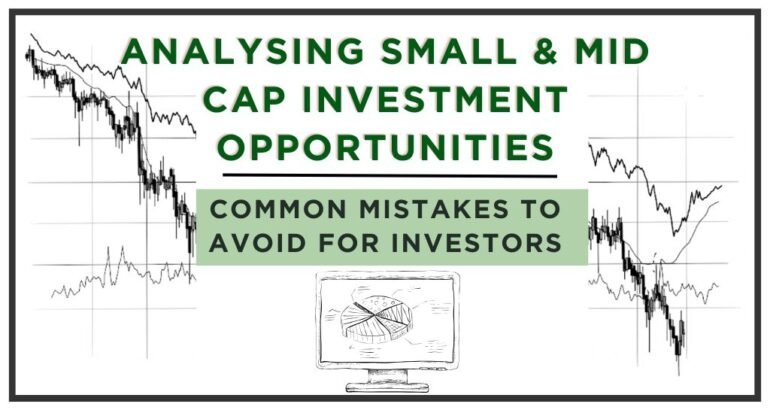 ANALYSING SMALL & MID CAP INVESTMENT OPPORTUNITIES

COMMON MISTAKES TO AVOID FOR INVESTORS